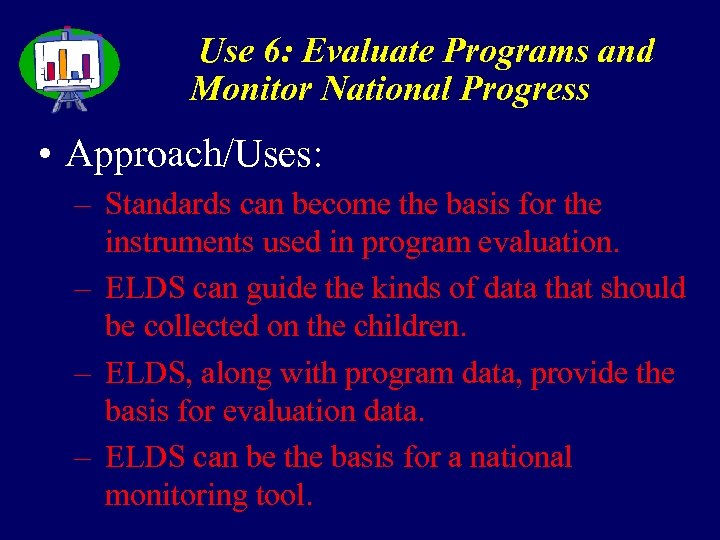 Use 6: Evaluate Programs and Monitor National Progress

• Approach/Uses:
– Standards can become the basis for the instruments used in program evaluation.
– ELDS can guide the kinds of data that should be collected on the children.
– ELDS, along with program data, provide the basis for evaluation data.
– ELDS can be the basis for a national monitoring tool.